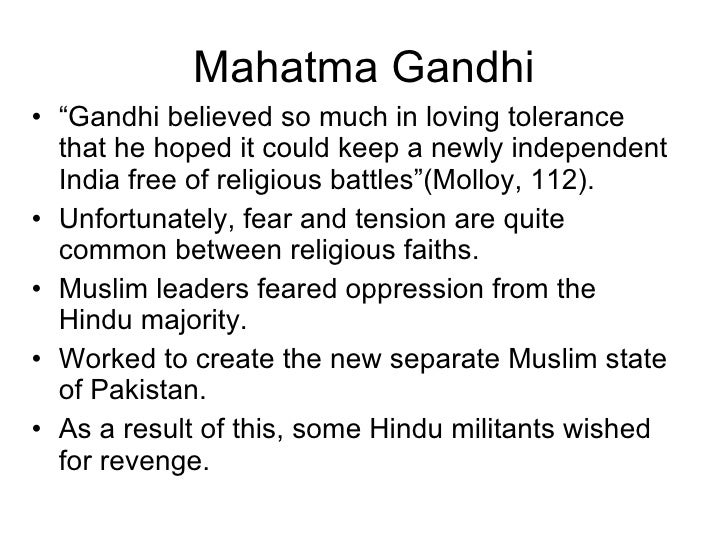 Mahatma Gandhi

• “Gandhi believed so much in loving tolerance that he hoped it could keep a newly independent India free of religious battles”(Molloy, 112).
• Unfortunately, fear and tension are quite common between religious faiths.
• Muslim leaders feared oppression from the Hindu majority.
• Worked to create the new separate Muslim state of Pakistan.
• As a result of this, some Hindu militants wished for revenge.